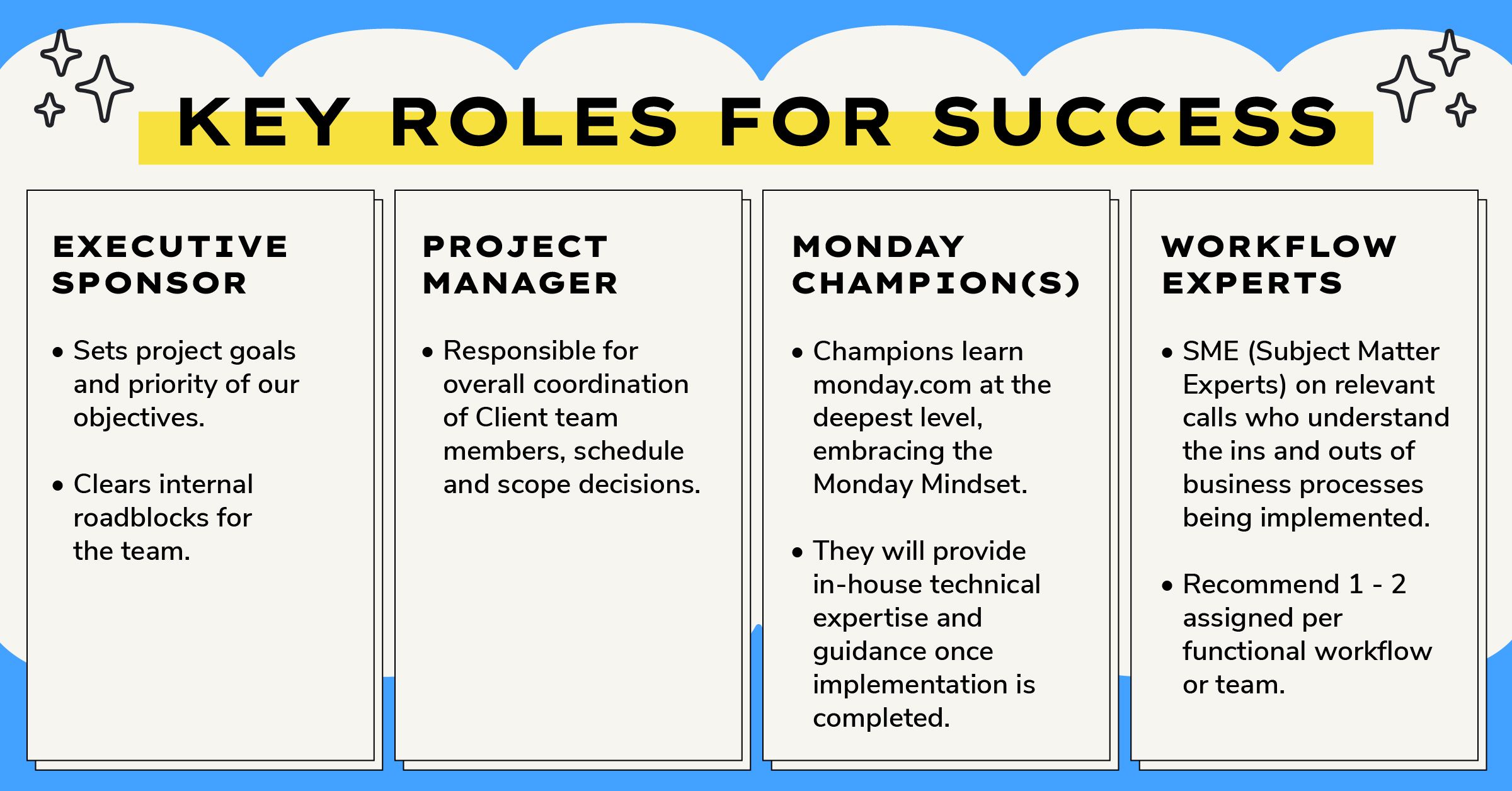 KEY ROLES FOR SUCCESS

EXECUTIVE SPONSOR

• Sets project goals and priority of our objectives.

• Clears internal roadblocks for the team.

PROJECT MANAGER

• Responsible for overall coordination of Client team members, schedule and scope decisions.

MONDAY CHAMPION(S)

• Champions learn monday.com at the deepest level, embracing the Monday Mindset.

• They will provide in-house technical expertise and guidance once implementation is completed.

WORKFLOW EXPERTS

• SME (Subject Matter Experts) on relevant calls who understand the ins and outs of business processes being implemented.

• Recommend 1 - 2 assigned per functional workflow or team.